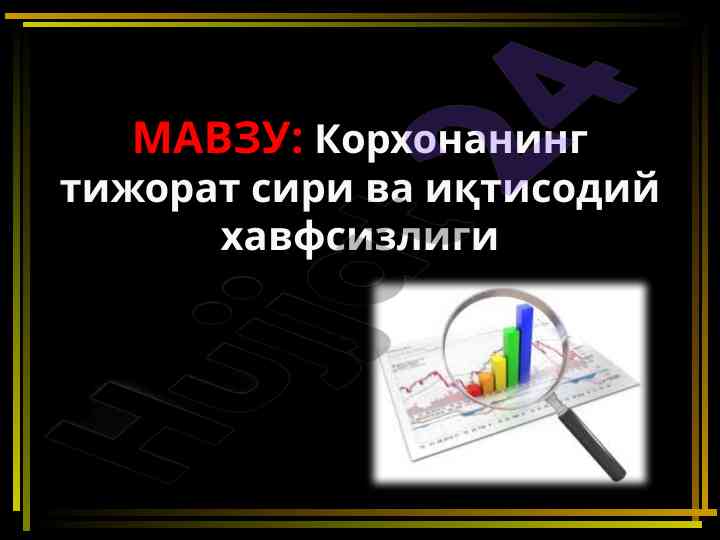 МАВЗУ: Корхонанинг тижорат сири ва иқтисодий хавфсизлиги

Hujjat24